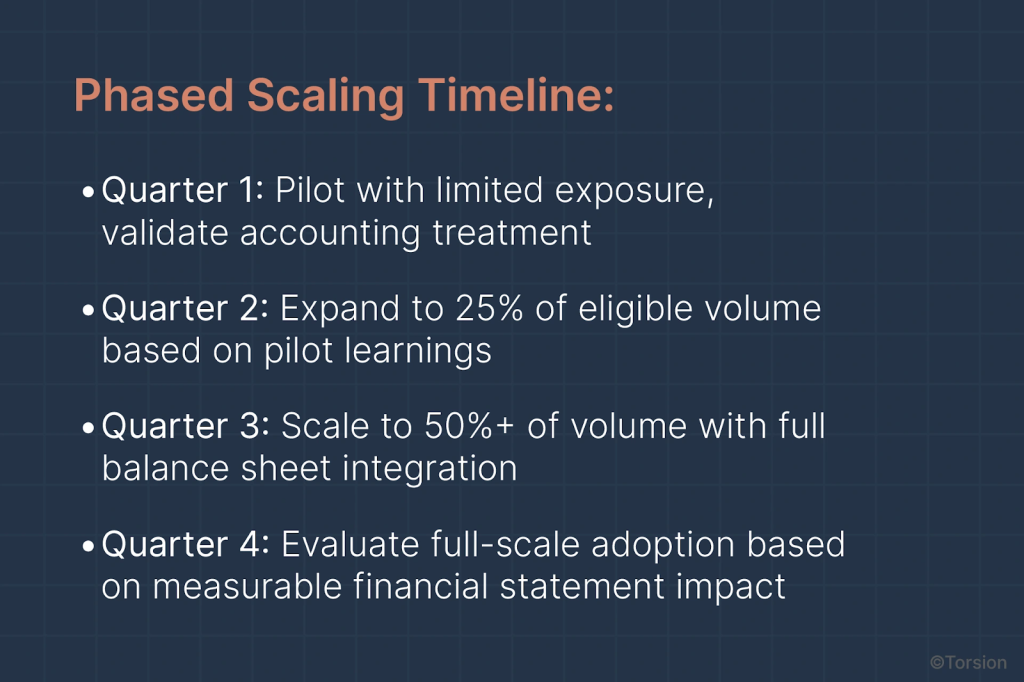 Phased Scaling Timeline:

• Quarter 1: Pilot with limited exposure, validate accounting treatment

• Quarter 2: Expand to 25% of eligible volume based on pilot learnings

• Quarter 3: Scale to 50%+ of volume with full balance sheet integration

• Quarter 4: Evaluate full-scale adoption based on measurable financial statement impact

©Torsion